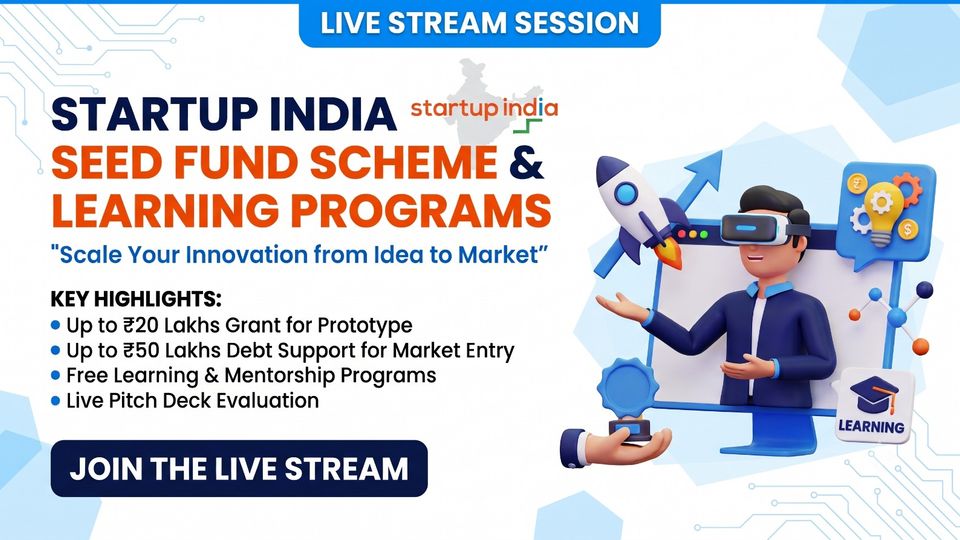 LIVE STREAM SESSION

STARTUP INDIA startup india
SEED FUND SCHEME &
LEARNING PROGRAMS
"Scale Your Innovation from Idea to Market"

KEY HIGHLIGHTS:
• Up to ₹20 Lakhs Grant for Prototype
• Up to ₹50 Lakhs Debt Support for Market Entry
• Free Learning & Mentorship Programs
• Live Pitch Deck Evaluation

JOIN THE LIVE STREAM

LEARNING